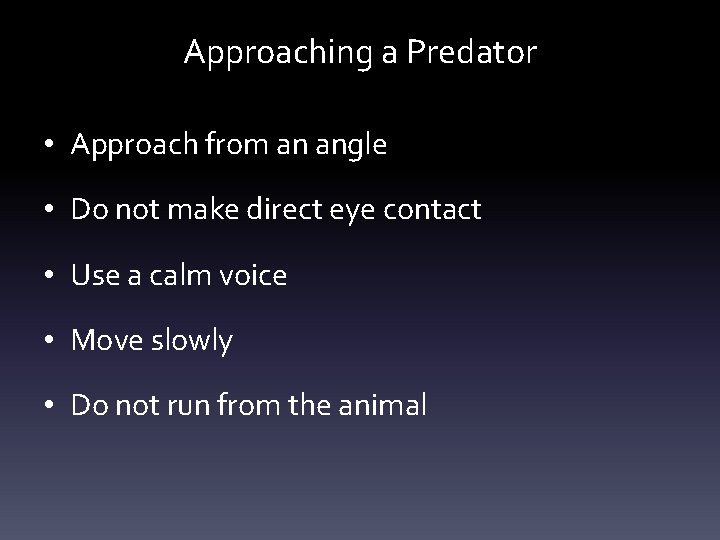 Approaching a Predator

• Approach from an angle
• Do not make direct eye contact
• Use a calm voice
• Move slowly
• Do not run from the animal